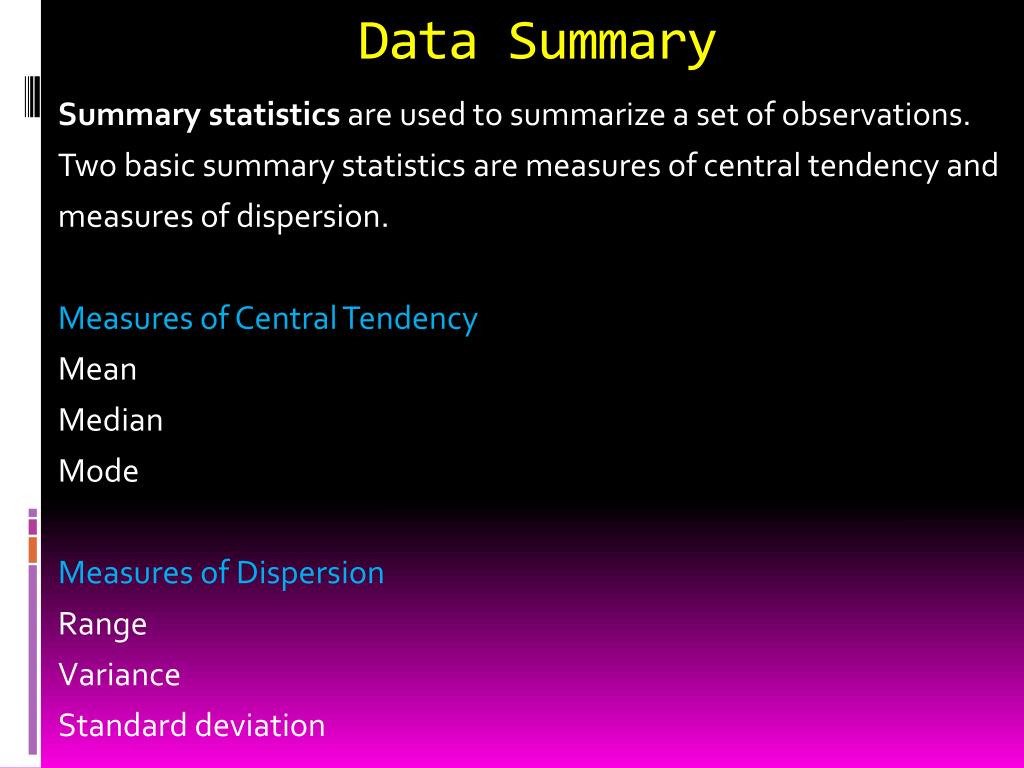 Data Summary

Summary statistics are used to summarize a set of observations. Two basic summary statistics are measures of central tendency and measures of dispersion.

Measures of Central Tendency
Mean
Median
Mode

Measures of Dispersion
Range
Variance
Standard deviation